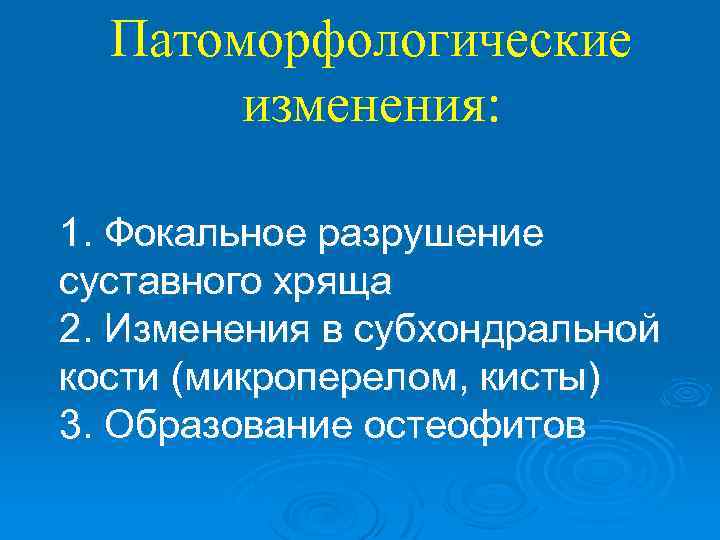 Патоморфологические изменения:

1. Фокальное разрушение суставного хряща
2. Изменения в субхондральной кости (микроперелом, кисты)
3. Образование остеофитов